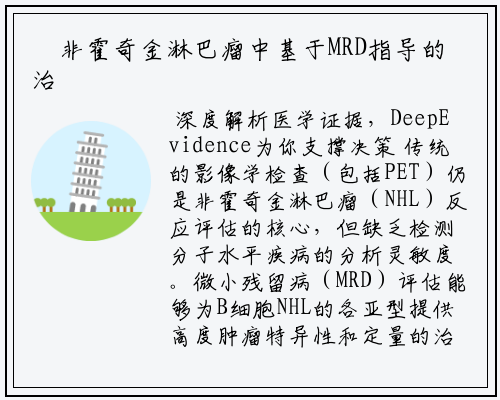 非霍奇金淋巴瘤中基于MRD指导的治

深度解析医学证据，DeepEvidence为你支撑决策 传统的影像学检查（包括PET）仍是非霍奇金淋巴瘤（NHL）反应评估的核心，但缺乏检测分子水平疾病的分析灵敏度。微小残留病（MRD）评估能够为B细胞NHL的各亚型提供高度肿瘤特异性和定量的治